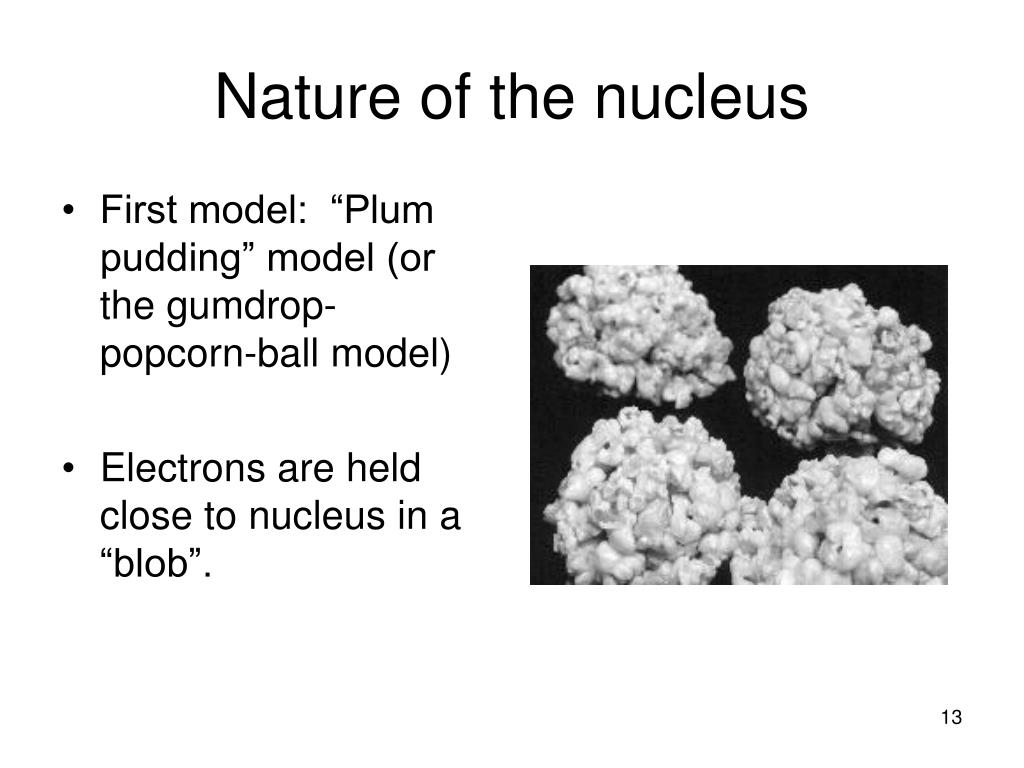 Nature of the nucleus

• First model: “Plum pudding” model (or the gumdrop-popcorn-ball model)

• Electrons are held close to nucleus in a “blob”.

13